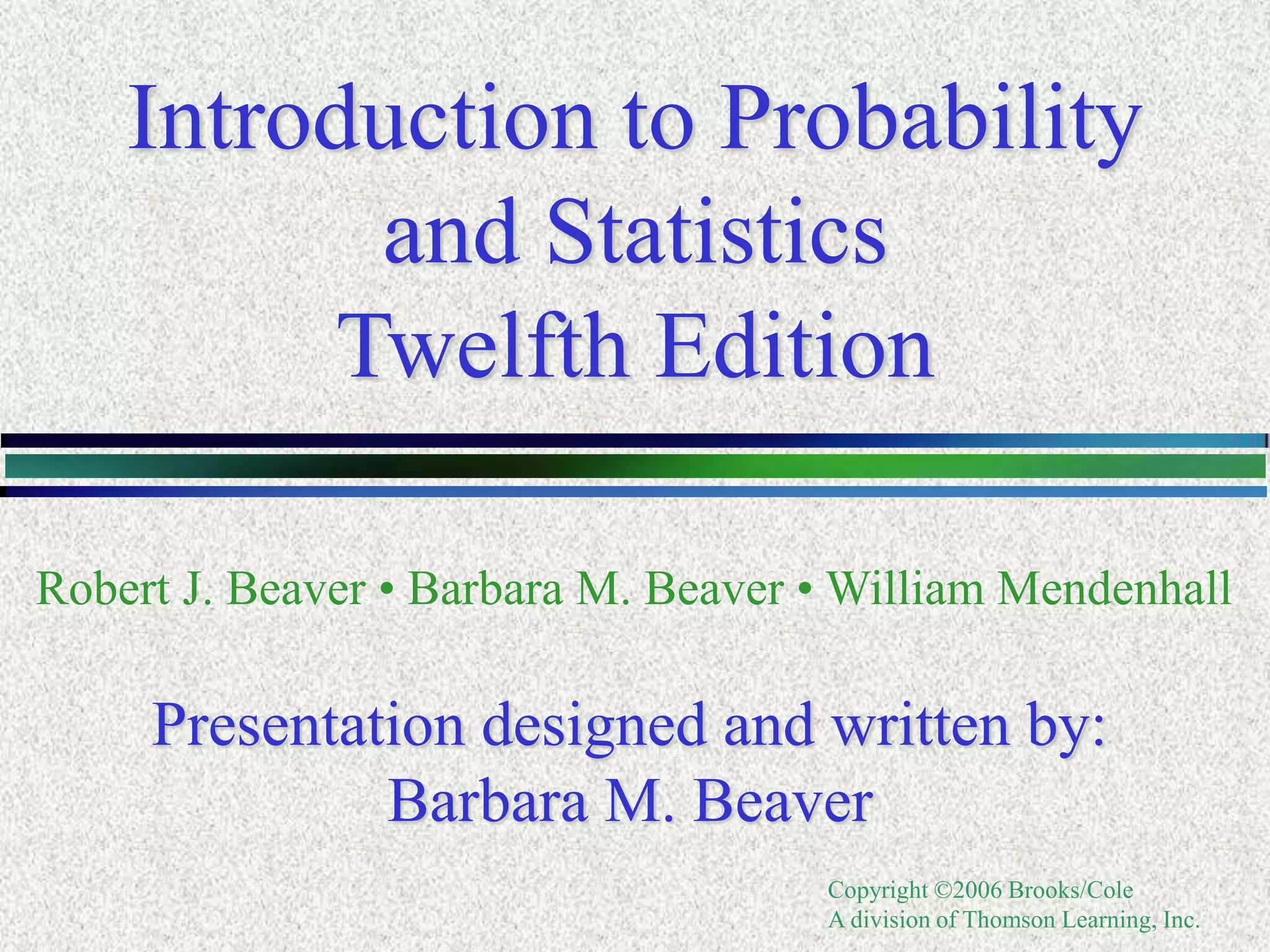 Introduction to Probability and Statistics
Twelfth Edition

Robert J. Beaver • Barbara M. Beaver • William Mendenhall

Presentation designed and written by:
Barbara M. Beaver

Copyright ©2006 Brooks/Cole
A division of Thomson Learning, Inc.